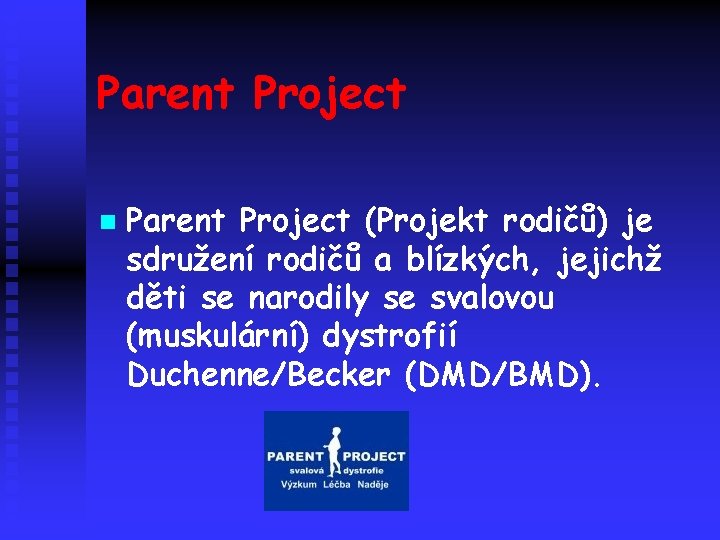 Parent Project

Parent Project (Projekt rodičů) je sdružení rodičů a blízkých, jejichž děti se narodily se svalovou (muskulární) dystrofií Duchenne/Becker (DMD/BMD).

PARENT PROJECT
svalová dystrofie
Výzkum Léčba Naděje